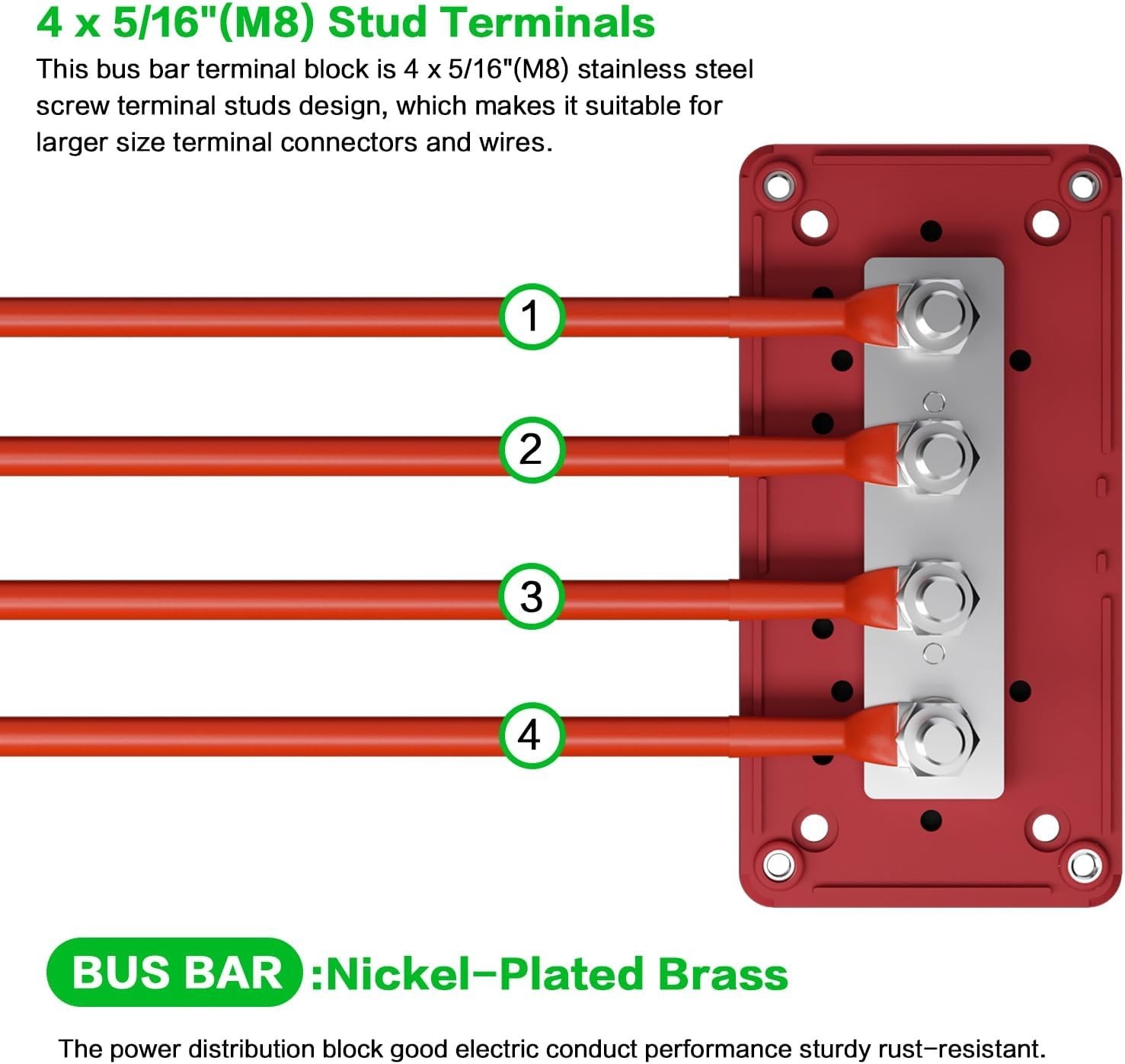 4 x 5/16"(M8) Stud Terminals

This bus bar terminal block is 4 x 5/16"(M8) stainless steel screw terminal studs design, which makes it suitable for larger size terminal connectors and wires.

1

2

3

4

BUS BAR :Nickel-Plated Brass

The power distribution block good electric conduct performance sturdy rust-resistant.